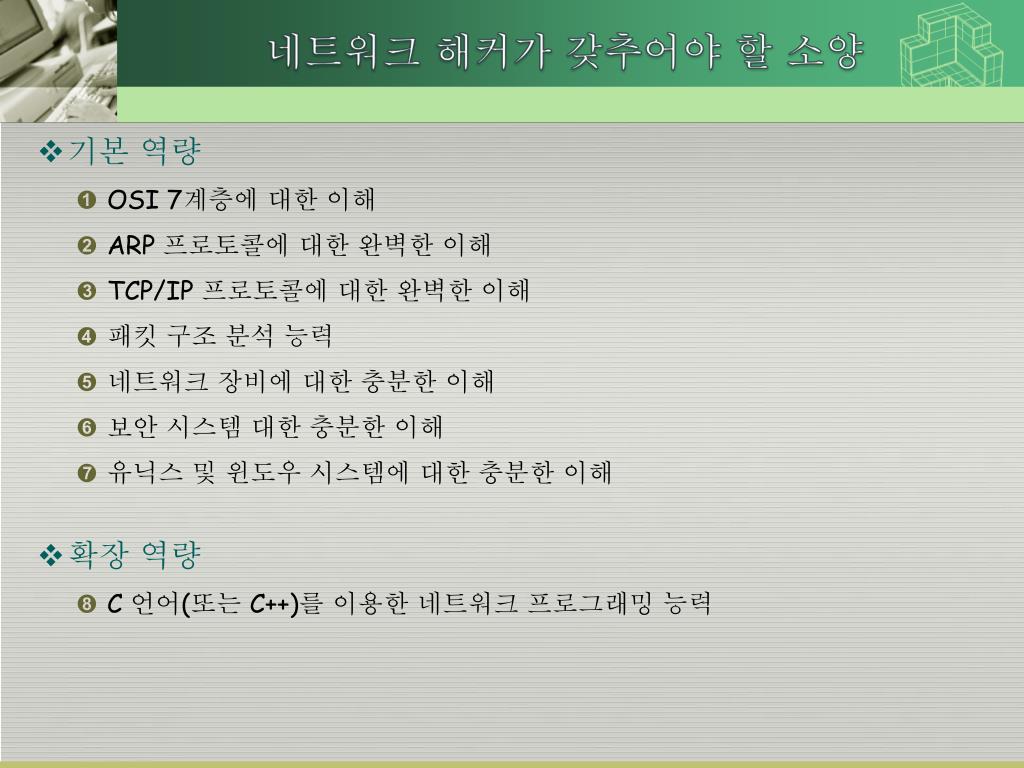 네트워크 해커가 갖추어야 할 소양

❖ 기본 역량

❶ OSI 7계층에 대한 이해

❷ ARP 프로토콜에 대한 완벽한 이해

❸ TCP/IP 프로토콜에 대한 완벽한 이해

❹ 패킷 구조 분석 능력

❺ 네트워크 장비에 대한 충분한 이해

❻ 보안 시스템 대한 충분한 이해

❼ 유닉스 및 윈도우 시스템에 대한 충분한 이해

❖ 확장 역량

❽ C 언어(또는 C++)를 이용한 네트워크 프로그래밍 능력